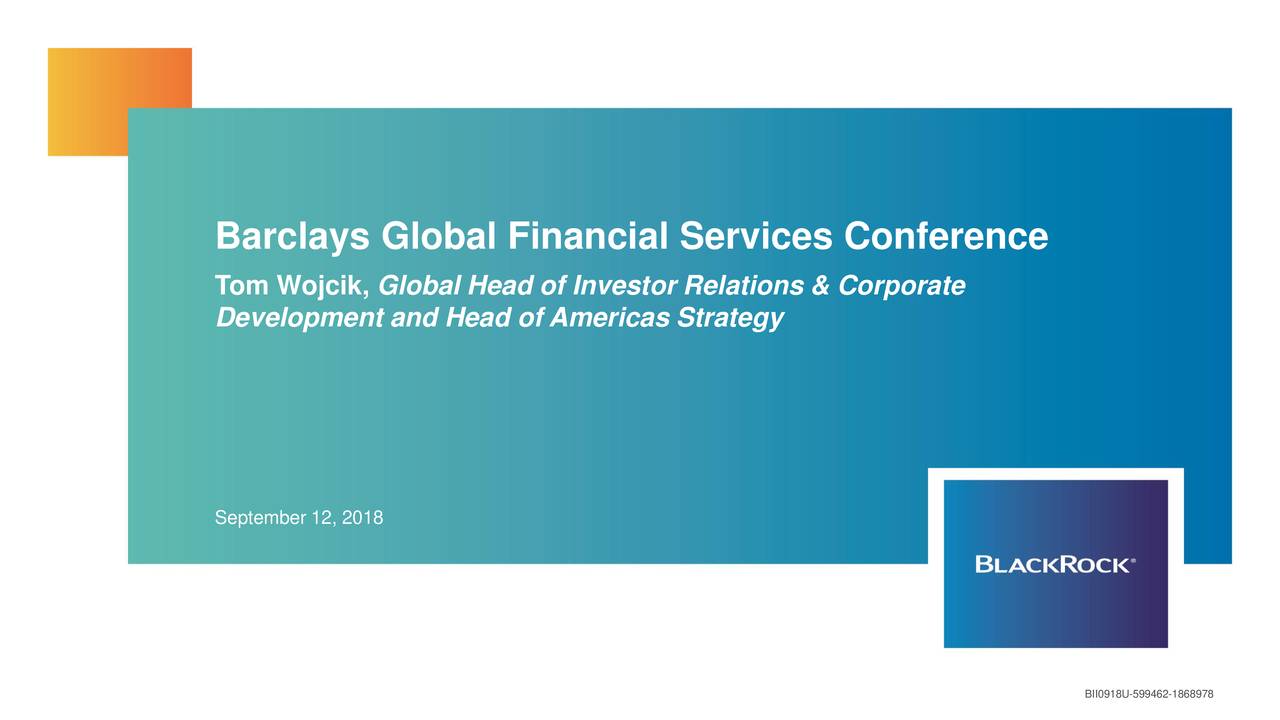 Barclays Global Financial Services Conference

Tom Wojcik, Global Head of Investor Relations & Corporate Development and Head of Americas Strategy

September 12, 2018

BLACKROCK®

BII0918U-599462-1868978